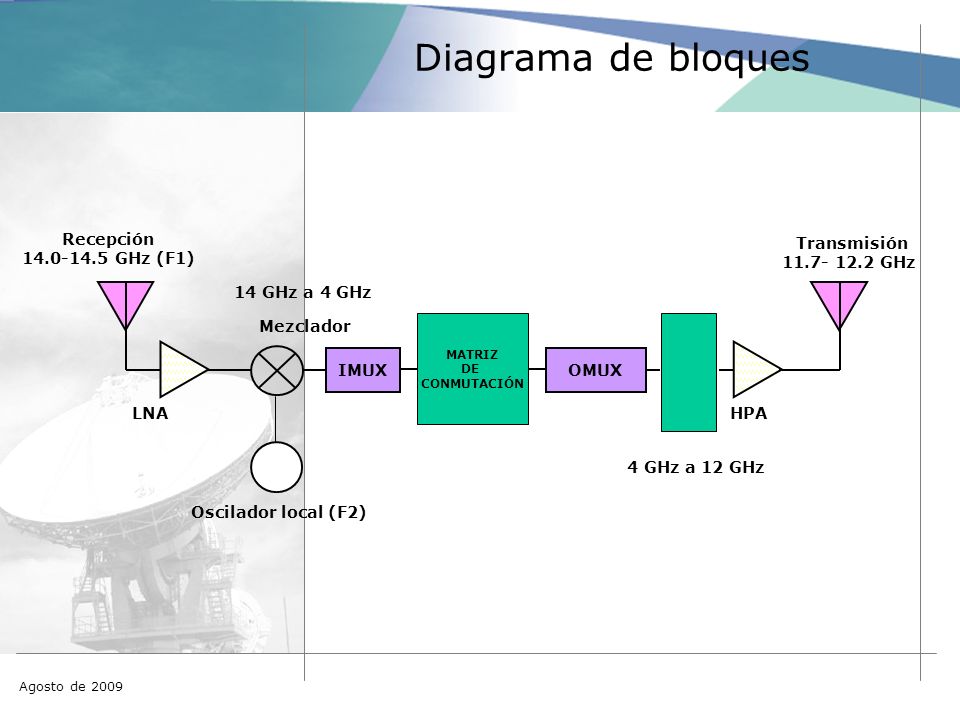 Diagrama de bloques

Recepción
14.0-14.5 GHz (F1)

14 GHz a 4 GHz

Mezclador

LNA

IMUX

MATRIZ
DE
CONMUTACIÓN

OMUX

HPA

Transmisión
11.7- 12.2 GHz

4 GHz a 12 GHz

Oscilador local (F2)

Agosto de 2009